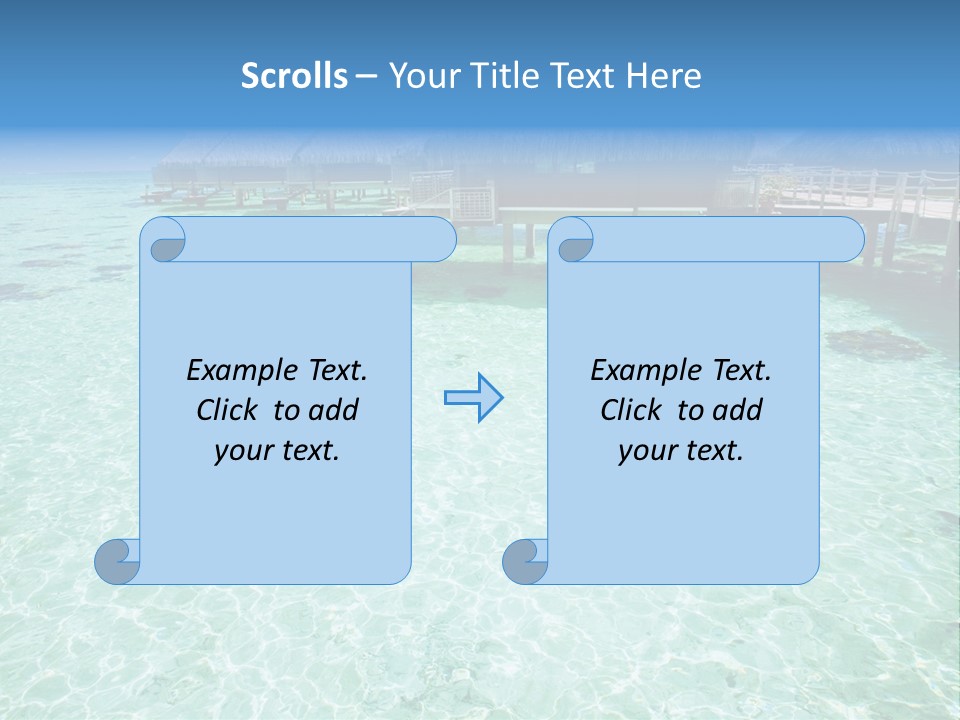 Scrolls – Your Title Text Here

Example Text. Click to add your text.

Example Text. Click to add your text.